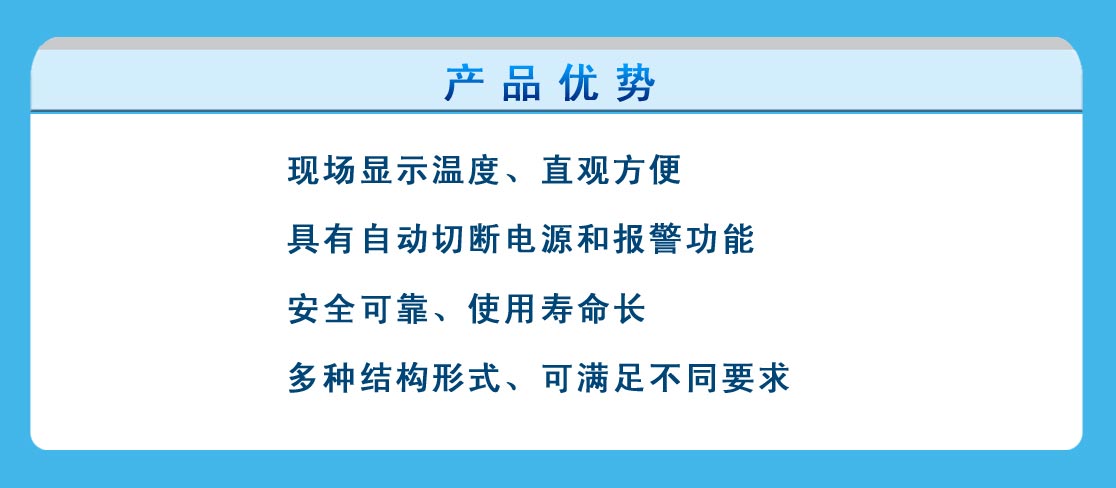 产品优势

现场显示温度、直观方便

具有自动切断电源和报警功能

安全可靠、使用寿命长

多种结构形式、可满足不同要求